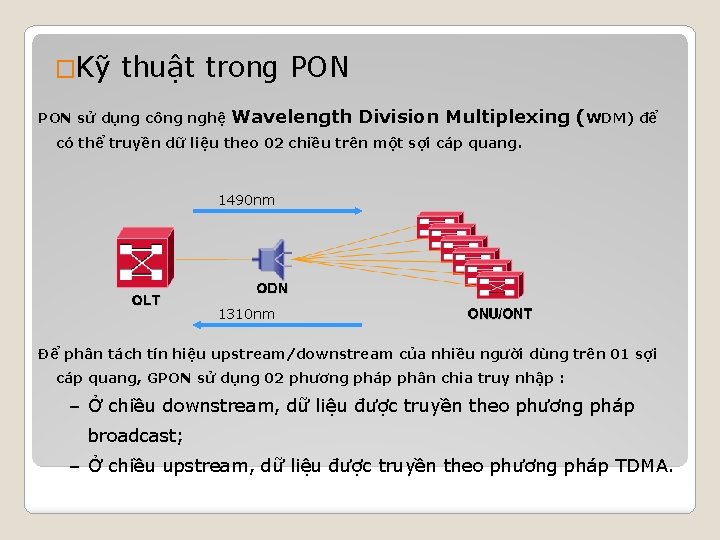 □Kỹ thuật trong PON

PON sử dụng công nghệ Wavelength Division Multiplexing (WDM) để có thể truyền dữ liệu theo 02 chiều trên một sợi cáp quang.

1490nm

OLT

ODN

ONU/ONT

1310nm

Để phân tách tín hiệu upstream/downstream của nhiều người dùng trên 01 sợi cáp quang, GPON sử dụng 02 phương pháp phân chia truy nhập :

– Ở chiều downstream, dữ liệu được truyền theo phương pháp broadcast;

– Ở chiều upstream, dữ liệu được truyền theo phương pháp TDMA.